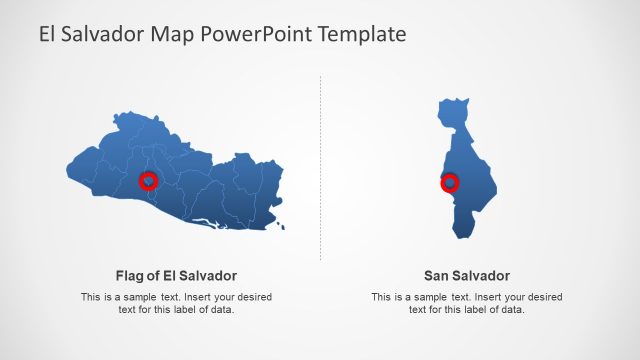 El Salvador Map PowerPoint Template

Flag of El Salvador

This is a sample text. Insert your desired text for this label of data.

San Salvador

This is a sample text. Insert your desired text for this label of data.